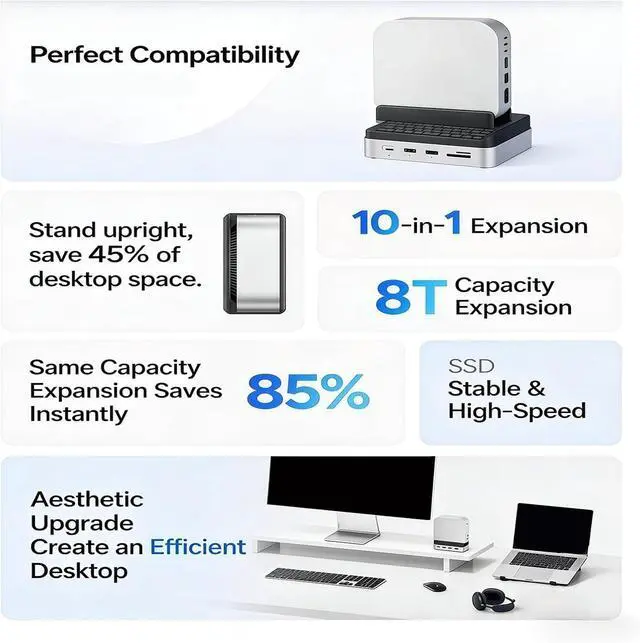 Perfect Compatibility

Stand upright, save 45% of desktop space.

10-in-1 Expansion

8T Capacity Expansion

Same Capacity Expansion Saves Instantly

85%

SSD
Stable & High-Speed

Aesthetic Upgrade Create an Efficient Desktop